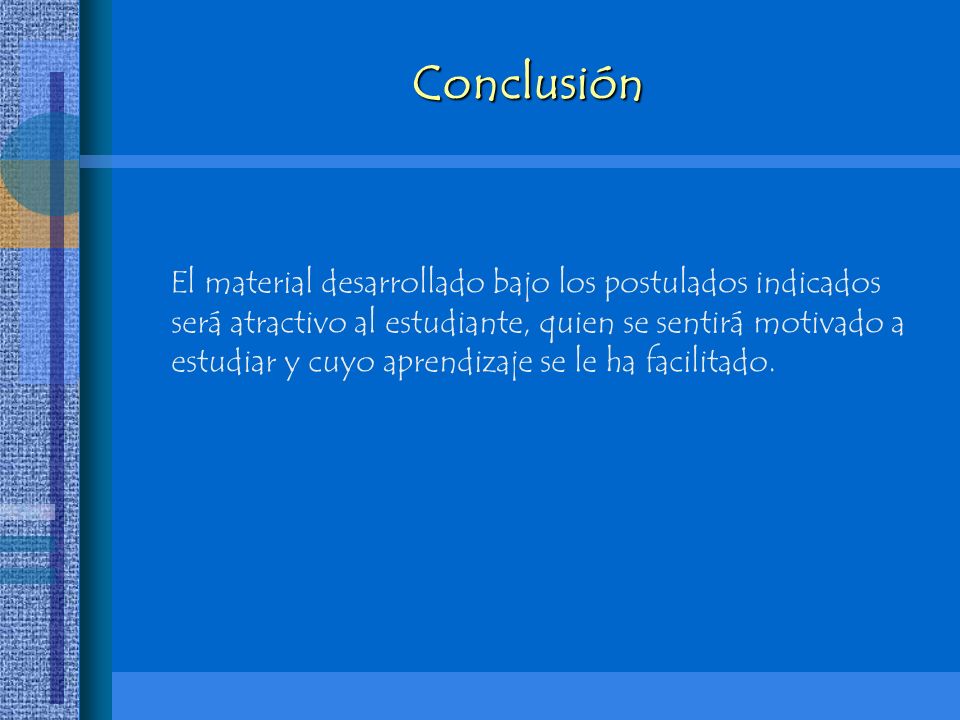 Conclusión

El material desarrollado bajo los postulados indicados será atractivo al estudiante, quien se sentirá motivado a estudiar y cuyo aprendizaje se le ha facilitado.